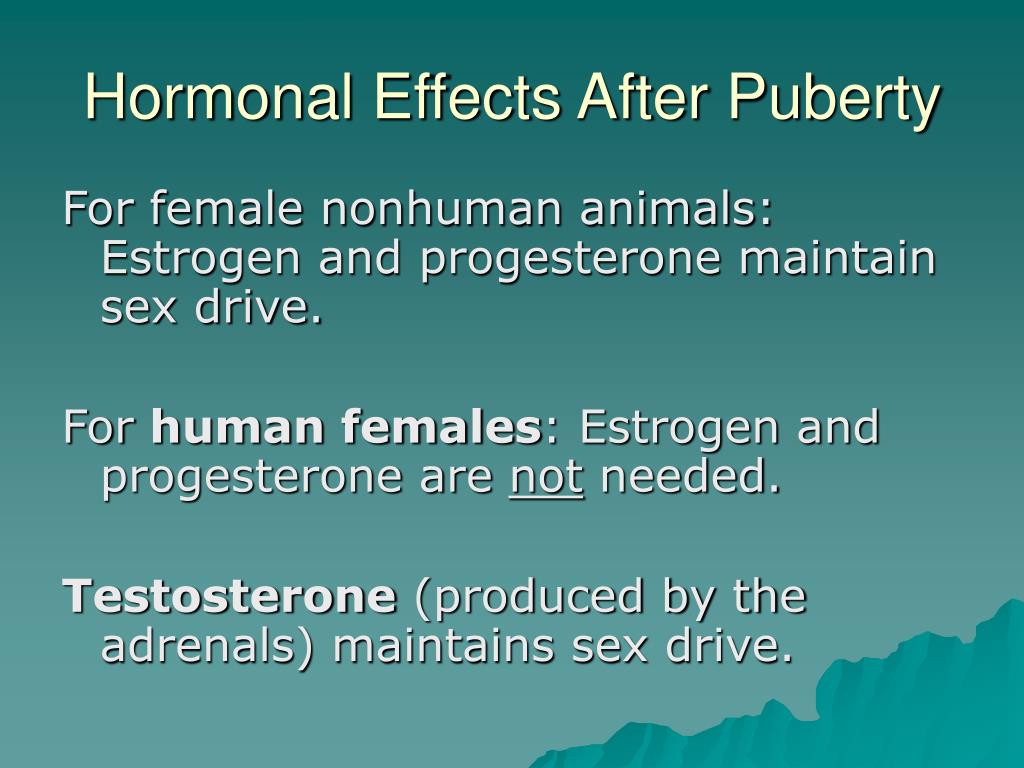 Hormonal Effects After Puberty

For female nonhuman animals: Estrogen and progesterone maintain sex drive.

For human females: Estrogen and progesterone are not needed.

Testosterone (produced by the adrenals) maintains sex drive.